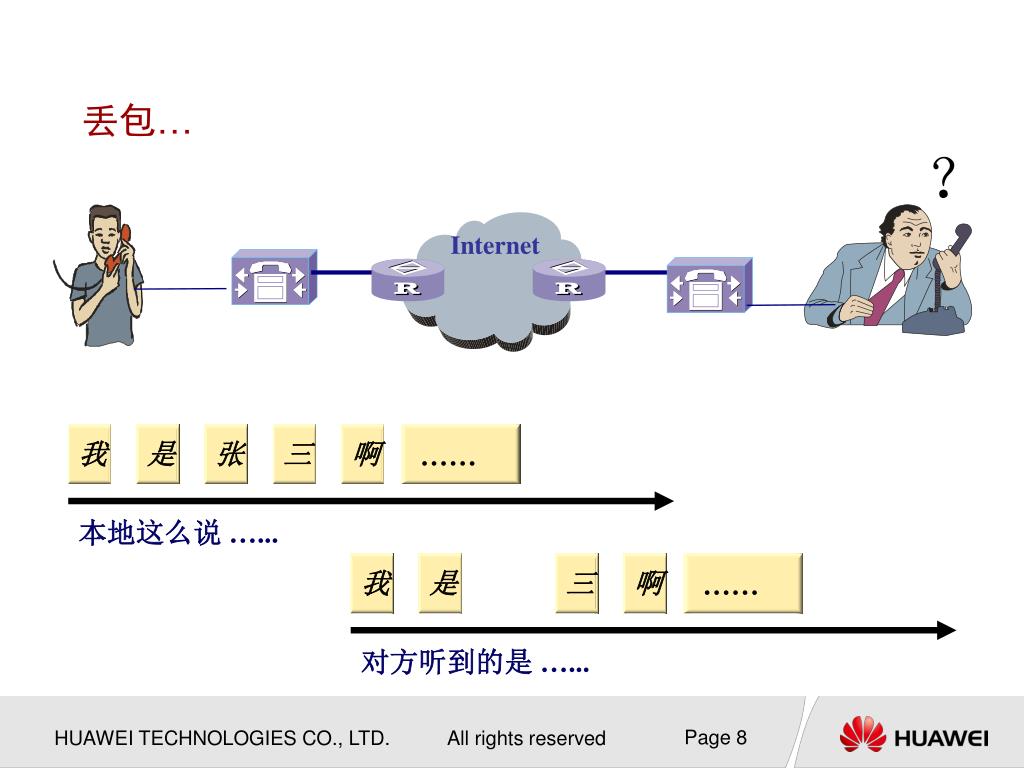 丢包…

?

Internet

R

R

我 是 张 三 啊 ……

本地这么说 …...

我 是 三 啊 ……

对方听到的是 …...

HUAWEI TECHNOLOGIES CO., LTD. All rights reserved Page 8

HUAWEI